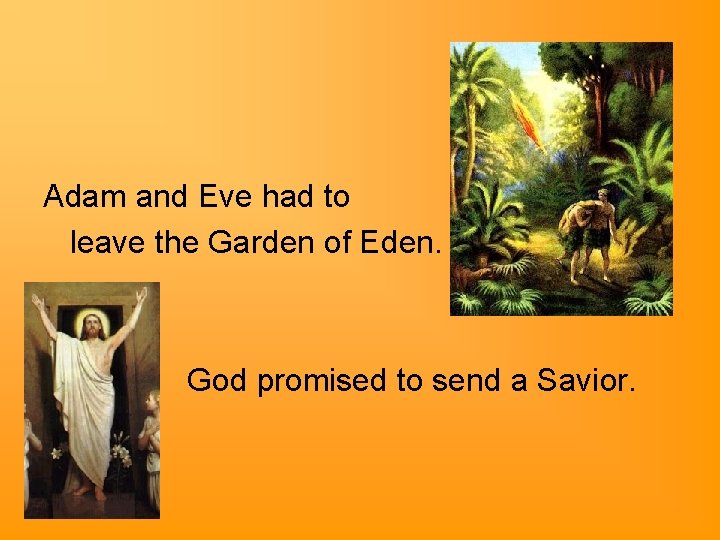 Adam and Eve had to leave the Garden of Eden.

God promised to send a Savior.